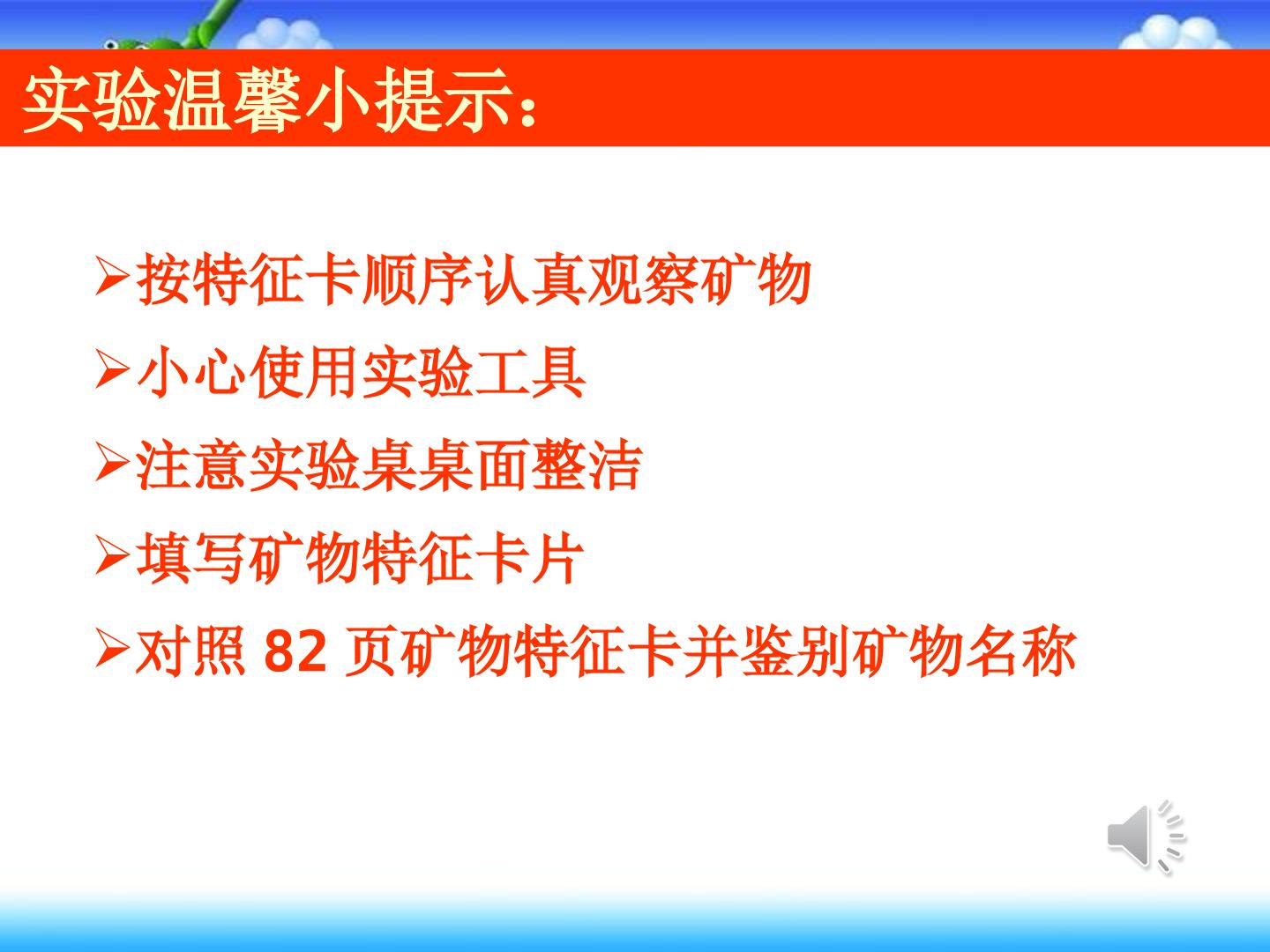 实验温馨小提示:

➢按特征卡顺序认真观察矿物

➢小心使用实验工具

➢注意实验桌桌面整洁

➢填写矿物特征卡片

➢对照82页矿物特征卡并鉴别矿物名称